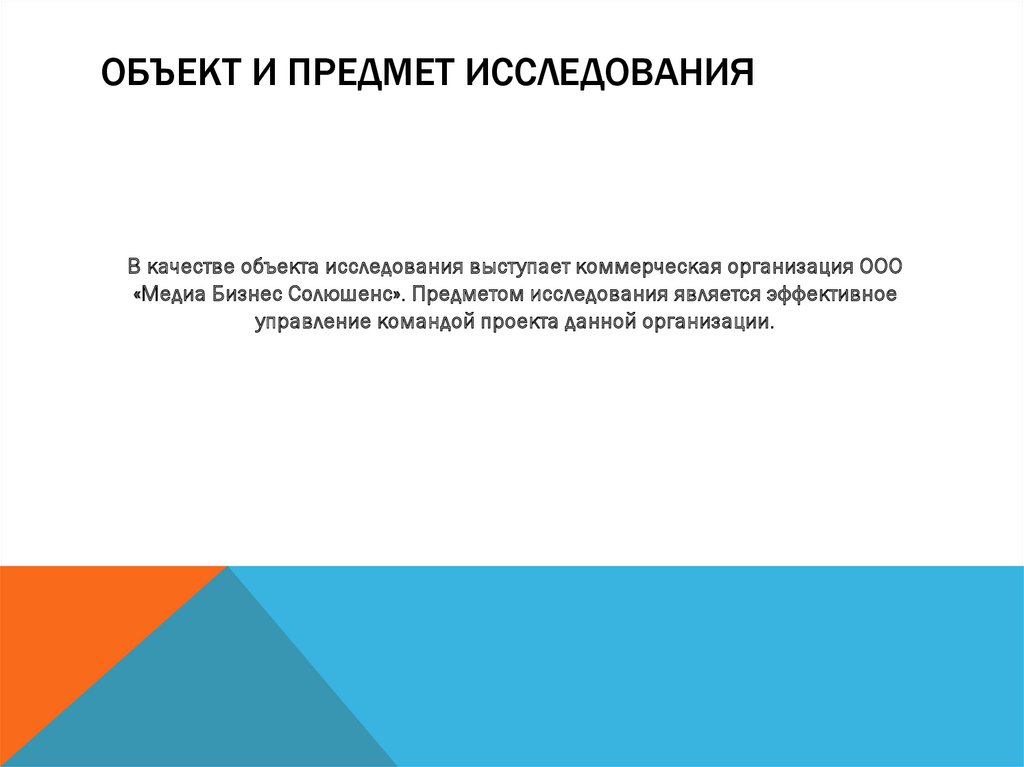 ОБЪЕКТ И ПРЕДМЕТ ИССЛЕДОВАНИЯ

В качестве объекта исследования выступает коммерческая организация ООО «Медиа Бизнес Солюшенс». Предметом исследования является эффективное управление командой проекта данной организации.